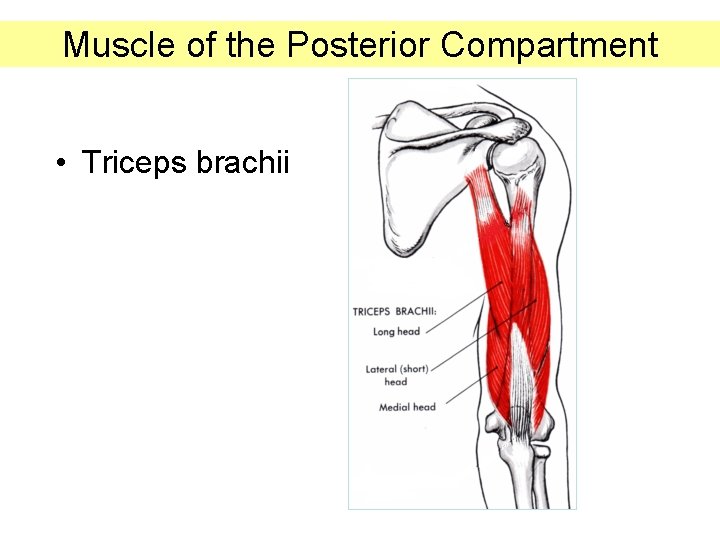 Muscle of the Posterior Compartment

• Triceps brachii

TRICEPS BRACHII:
Long head
Lateral (short) head
Medial head